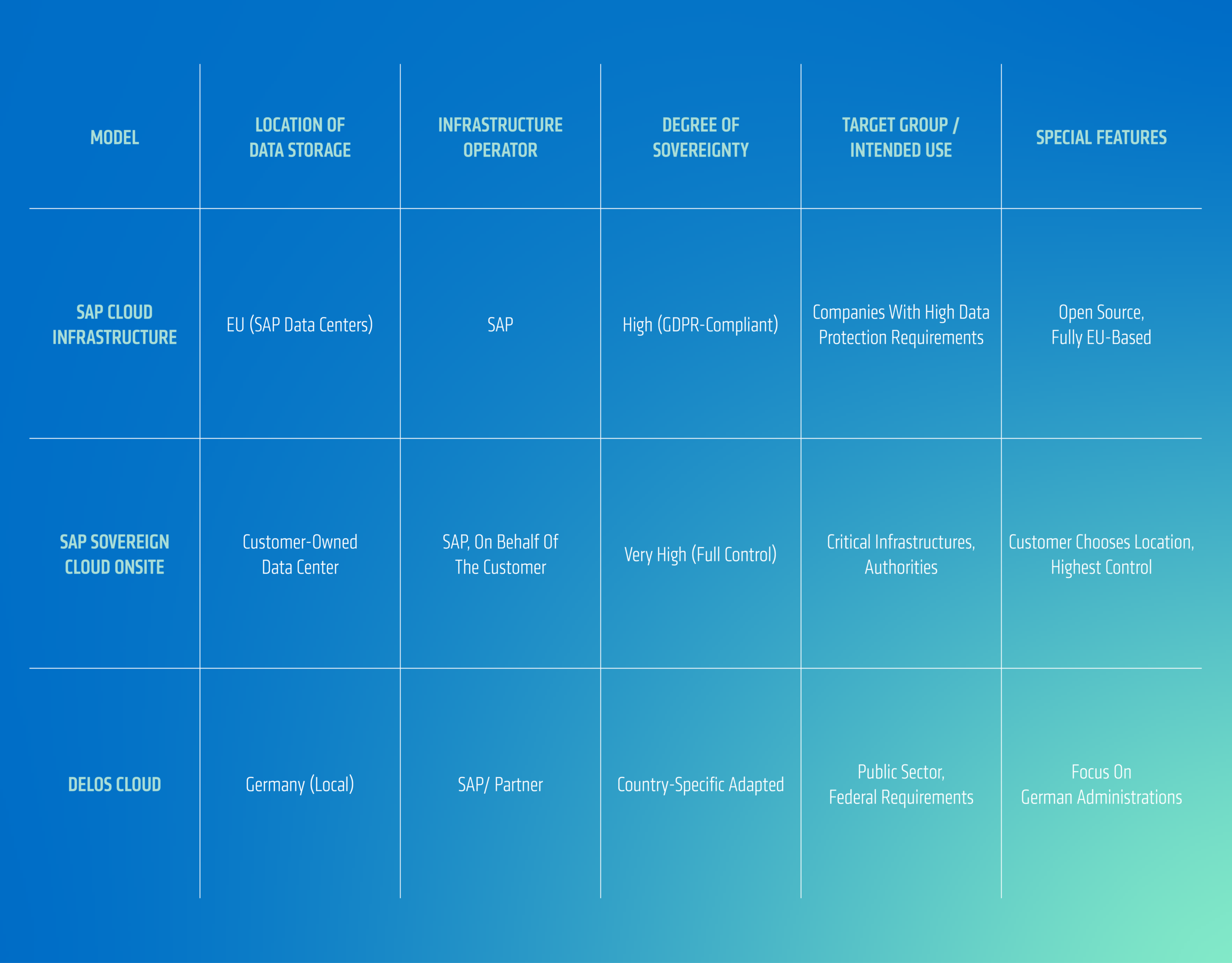 | MODEL | LOCATION OF DATA STORAGE | INFRASTRUCTURE OPERATOR | DEGREE OF SOVEREIGNTY | TARGET GROUP / INTENDED USE | SPECIAL FEATURES |
|---|---|---|---|---|---|
| SAP CLOUD INFRASTRUCTURE | EU (SAP Data Centers) | SAP | High (GDPR-Compliant) | Companies With High Data Protection Requirements | Open Source, Fully EU-Based |
| SAP SOVEREIGN CLOUD ONSITE | Customer-Owned Data Center | SAP, On Behalf Of The Customer | Very High (Full Control) | Critical Infrastructures, Authorities | Customer Chooses Location, Highest Control |
| DELOS CLOUD | Germany (Local) | SAP/ Partner | Country-Specific Adapted | Public Sector, Federal Requirements | Focus On German Administrations |